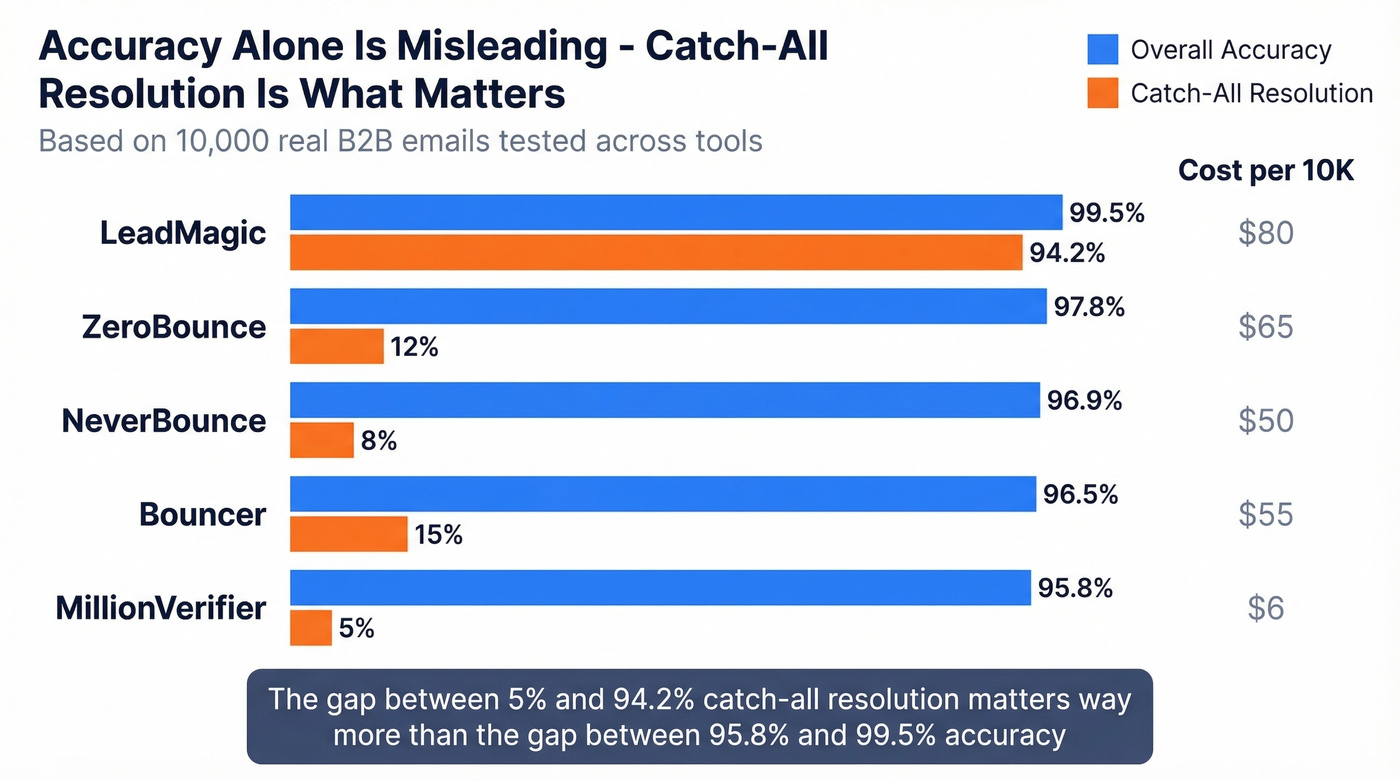 Accuracy Alone Is Misleading - Catch-All Resolution Is What Matters

Based on 10,000 real B2B emails tested across tools

Overall Accuracy
Catch-All Resolution

Cost per 10K

LeadMagic
99.5%
94.2%
$80

ZeroBounce
97.8%
12%
$65

NeverBounce
96.9%
8%
$50

Bouncer
96.5%
15%
$55

MillionVerifier
95.8%
5%
$6

The gap between 5% and 94.2% catch-all resolution matters way more than the gap between 95.8% and 99.5% accuracy